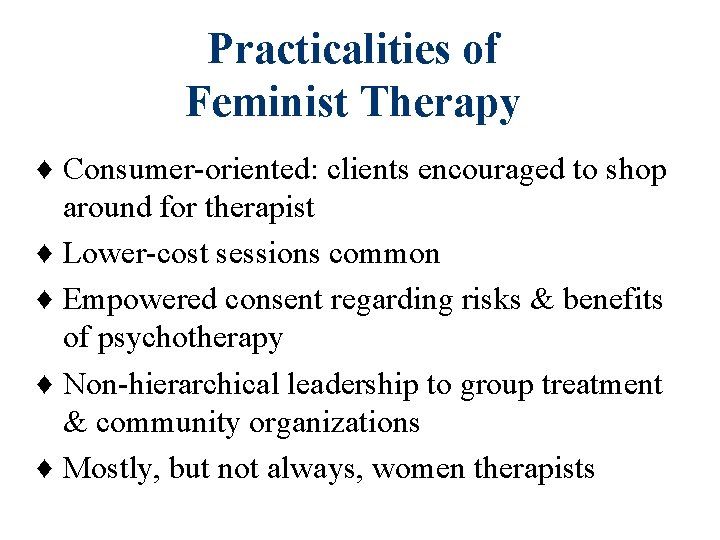 Practicalities of Feminist Therapy

♦ Consumer-oriented: clients encouraged to shop around for therapist

♦ Lower-cost sessions common

♦ Empowered consent regarding risks & benefits of psychotherapy

♦ Non-hierarchical leadership to group treatment & community organizations

♦ Mostly, but not always, women therapists